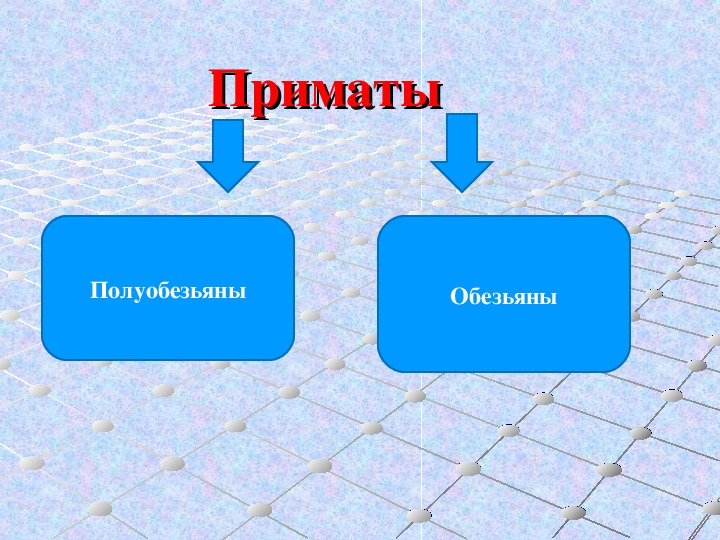 Приматы

Полуобезьяны

Обезьяны